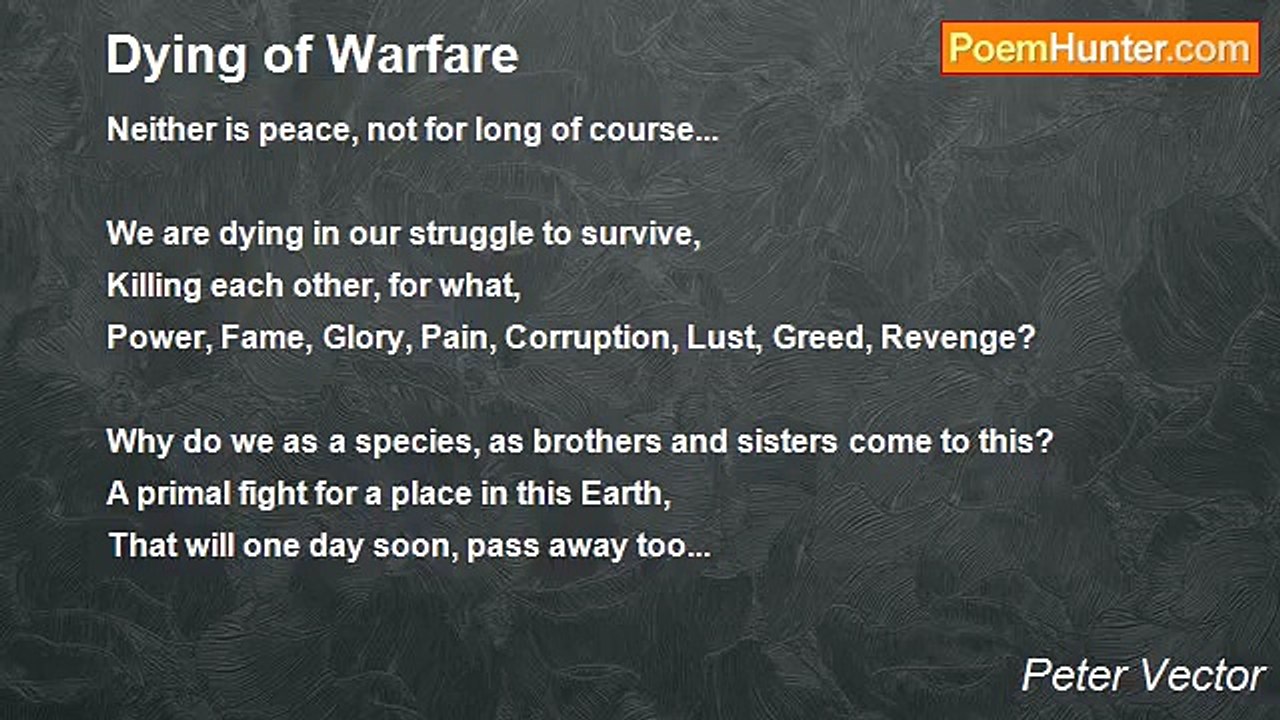 Dying of Warfare

PoemHunter.com

Neither is peace, not for long of course...

We are dying in our struggle to survive,
Killing each other, for what,
Power, Fame, Glory, Pain, Corruption, Lust, Greed, Revenge?

Why do we as a species, as brothers and sisters come to this?
A primal fight for a place in this Earth,
That will one day soon, pass away too...

Peter Vector